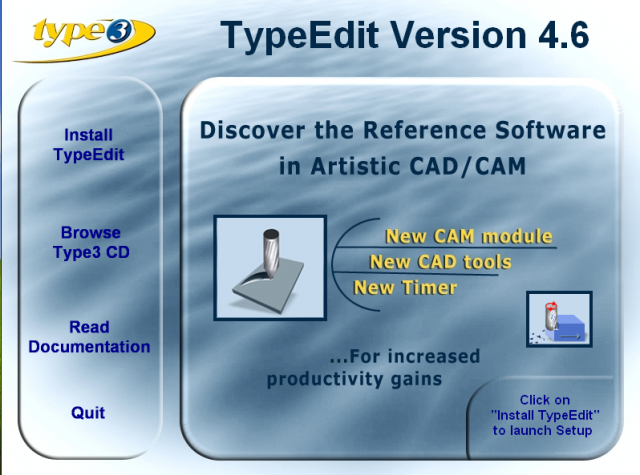 type3

TypeEdit Version 4.6

Install TypeEdit

Browse Type3 CD

Read Documentation

Quit

Discover the Reference Software in Artistic CAD/CAM

New CAM module
New CAD tools
New Timer

...For increased productivity gains

Click on "Install TypeEdit" to launch Setup